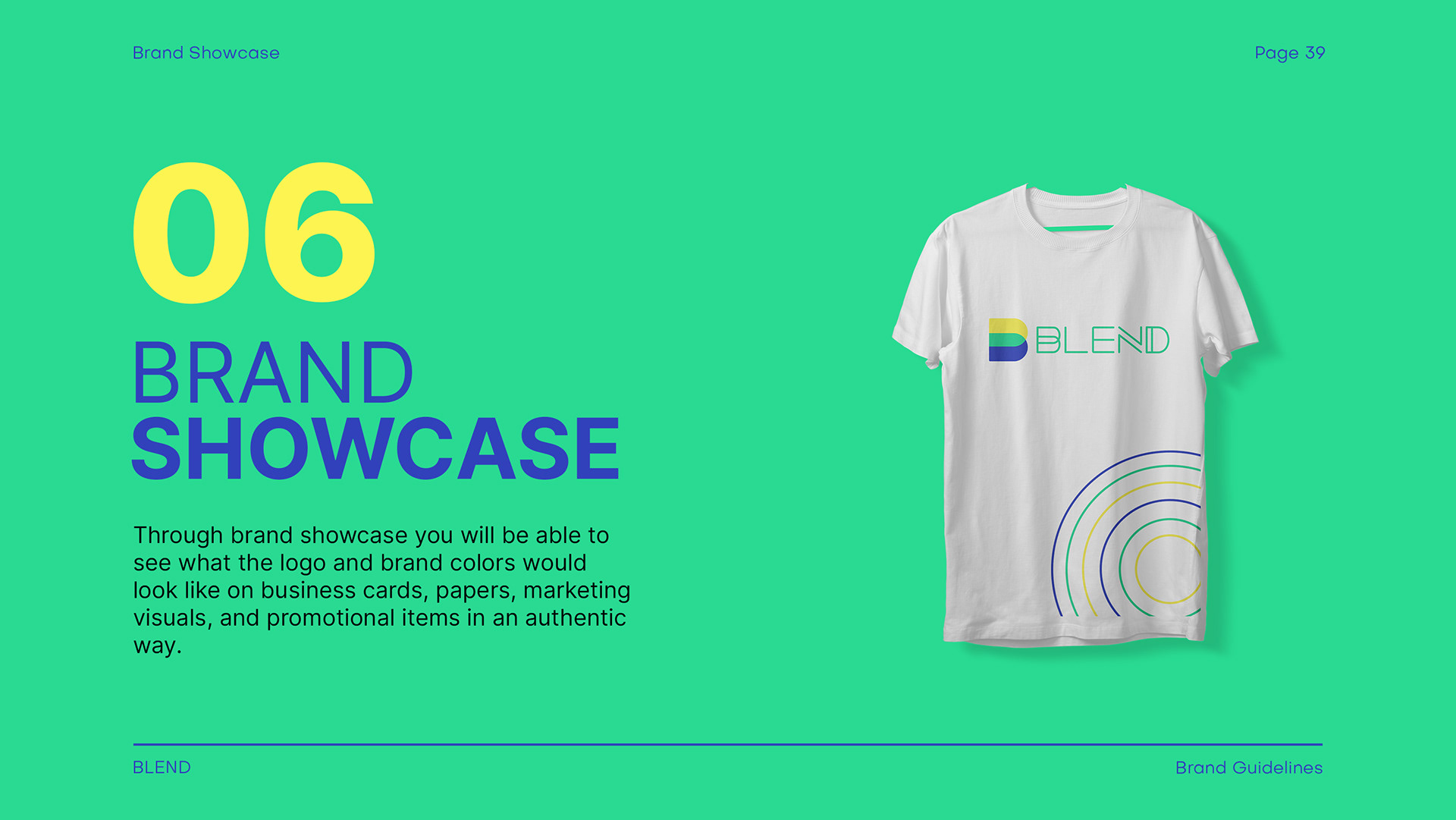 Brand Showcase

Page 39

06

BRAND
SHOWCASE

Through brand showcase you will be able to see what the logo and brand colors would look like on business cards, papers, marketing visuals, and promotional items in an authentic way.

BLEND

BLEND

Brand Guidelines